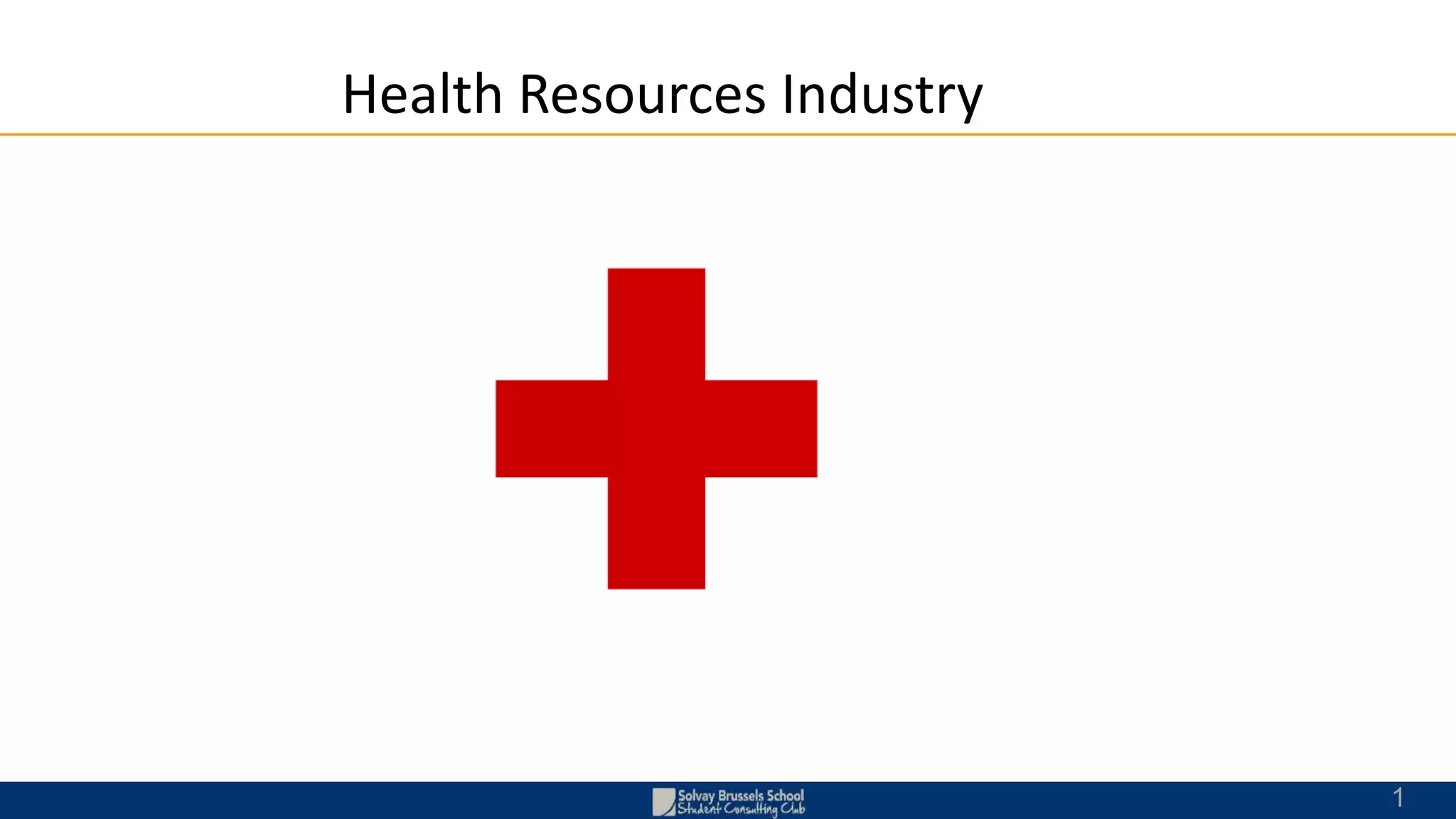 Health Resources Industry

Solvay Brussels School
Student Consulting Club

1